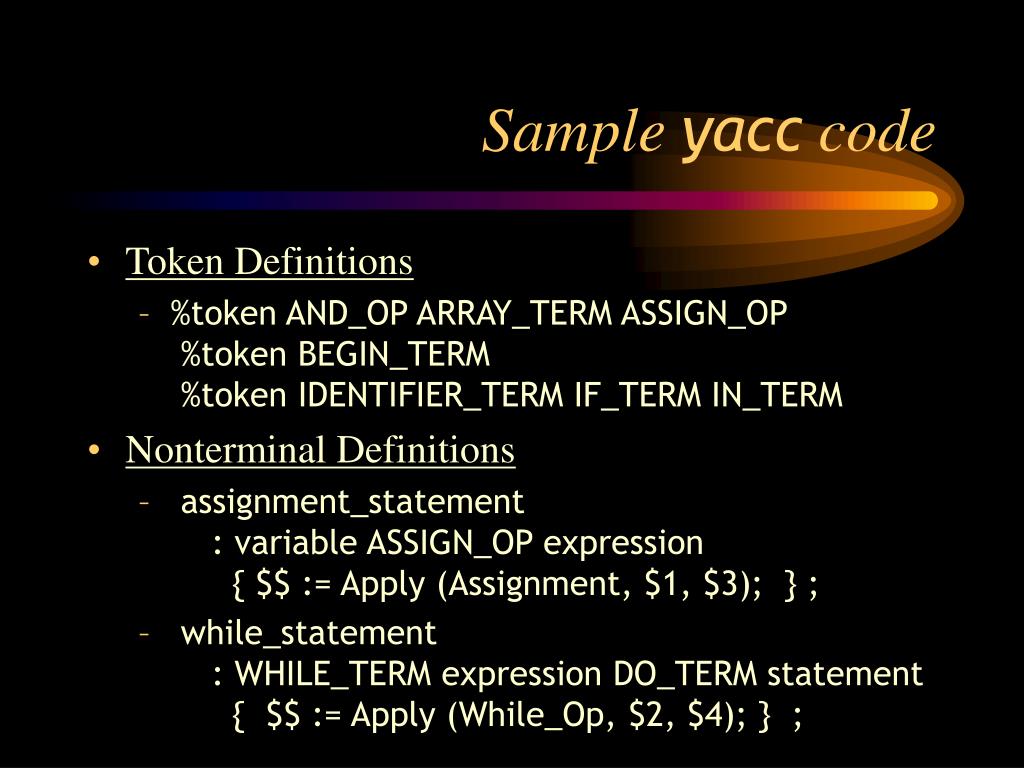 Sample yacc code

• Token Definitions
– %token AND_OP ARRAY_TERM ASSIGN_OP
%token BEGIN_TERM
%token IDENTIFIER_TERM IF_TERM IN_TERM

• Nonterminal Definitions
– assignment_statement
: variable ASSIGN_OP expression
{ \$\$ := Apply (Assignment, \$1, \$3); } ;
– while_statement
: WHILE_TERM expression DO_TERM statement
{ \$\$ := Apply (While_Op, \$2, \$4); } ;